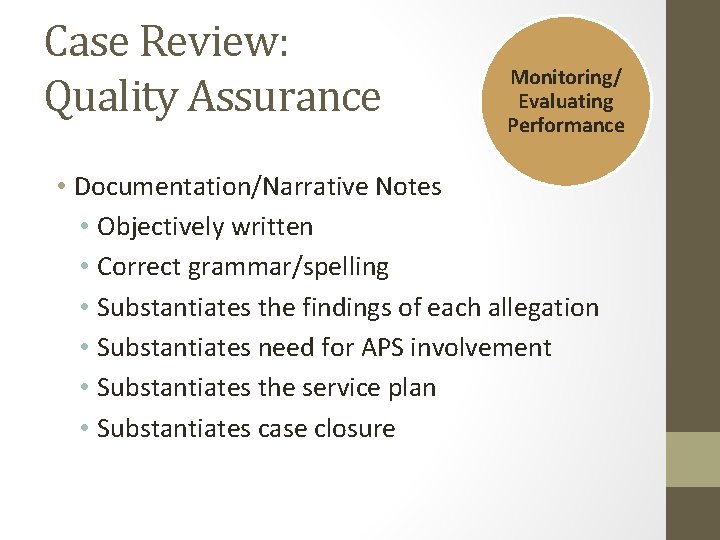 Case Review: Quality Assurance

Monitoring/
Evaluating
Performance

• Documentation/Narrative Notes
• Objectively written
• Correct grammar/spelling
• Substantiates the findings of each allegation
• Substantiates need for APS involvement
• Substantiates the service plan
• Substantiates case closure